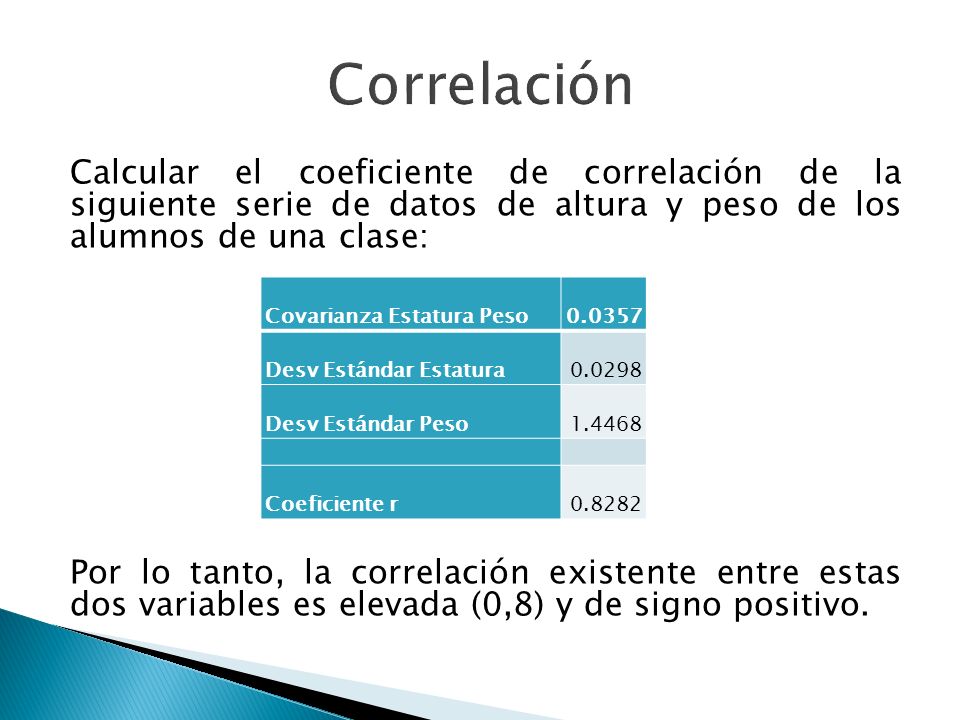 Correlación

Calcular el coeficiente de correlación de la siguiente serie de datos de altura y peso de los alumnos de una clase:

| Covarianza Estatura Peso | 0.0357 |
|---|---|
| Desv Estándar Estatura | 0.0298 |
| Desv Estándar Peso | 1.4468 |
| | |
| Coeficiente r | 0.8282 |

Por lo tanto, la correlación existente entre estas dos variables es elevada (0,8) y de signo positivo.